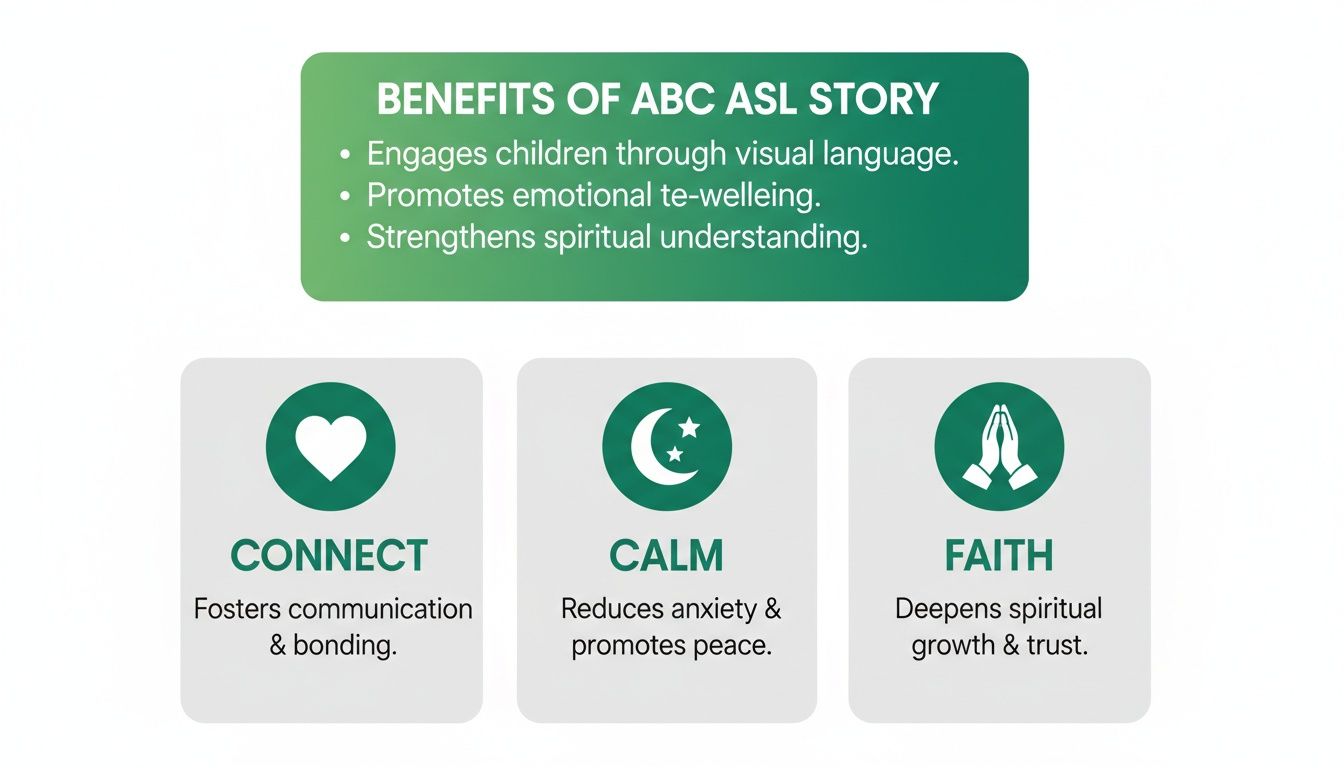 BENEFITS OF ABC ASL STORY

• Engages children through visual language.
• Promotes emotional te-welleing.
• Strengthens spiritual understanding.

CONNECT

Fosters communication & bonding.

CALM

Reduces anxiety & promotes peace.

FAITH

Deepens spiritual growth & trust.